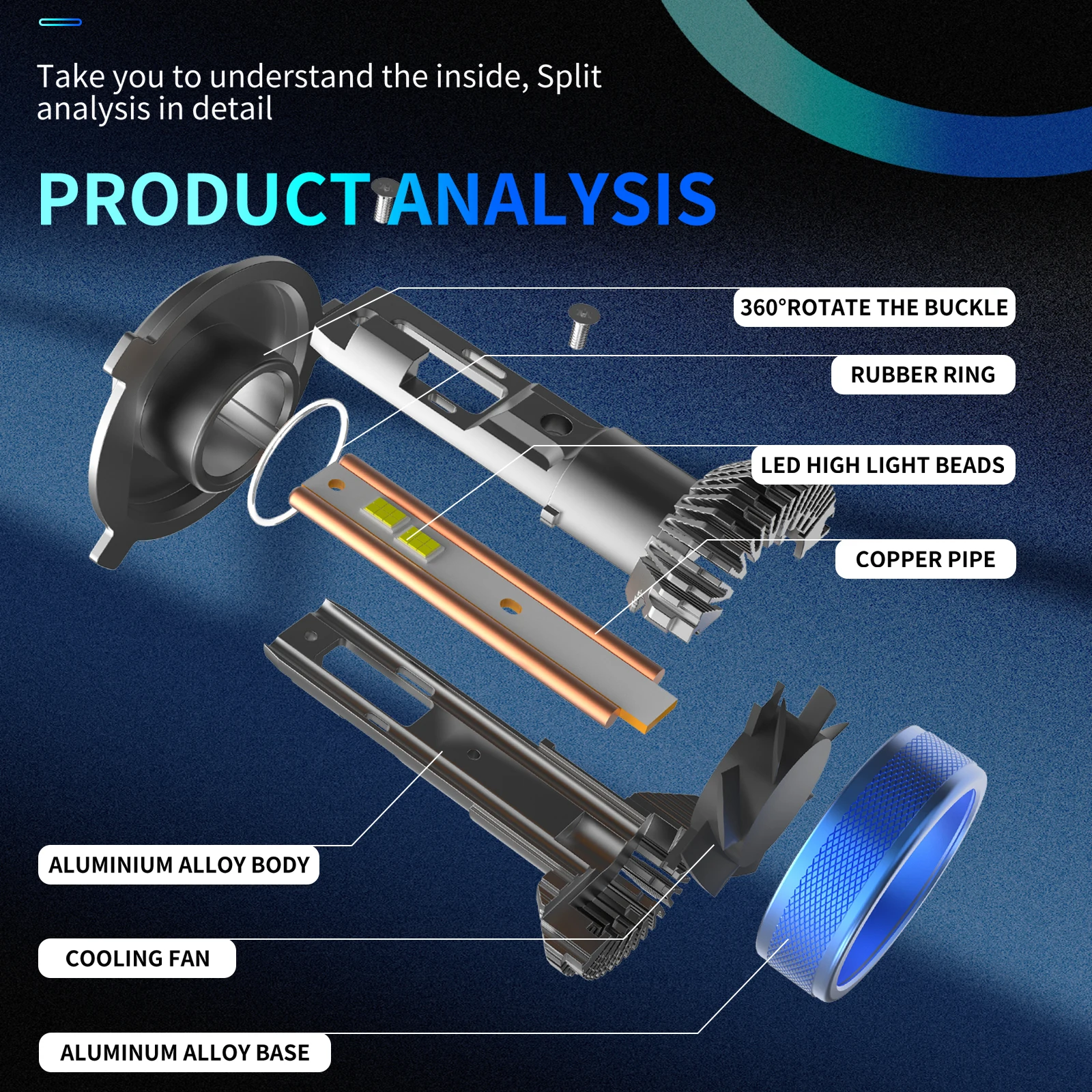 Take you to understand the inside, Split analysis in detail

PRODUCT ANALYSIS

360°ROTATE THE BUCKLE

RUBBER RING

LED HIGH LIGHT BEADS

COPPER PIPE

ALUMINIUM ALLOY BODY

COOLING FAN

ALUMINUM ALLOY BASE